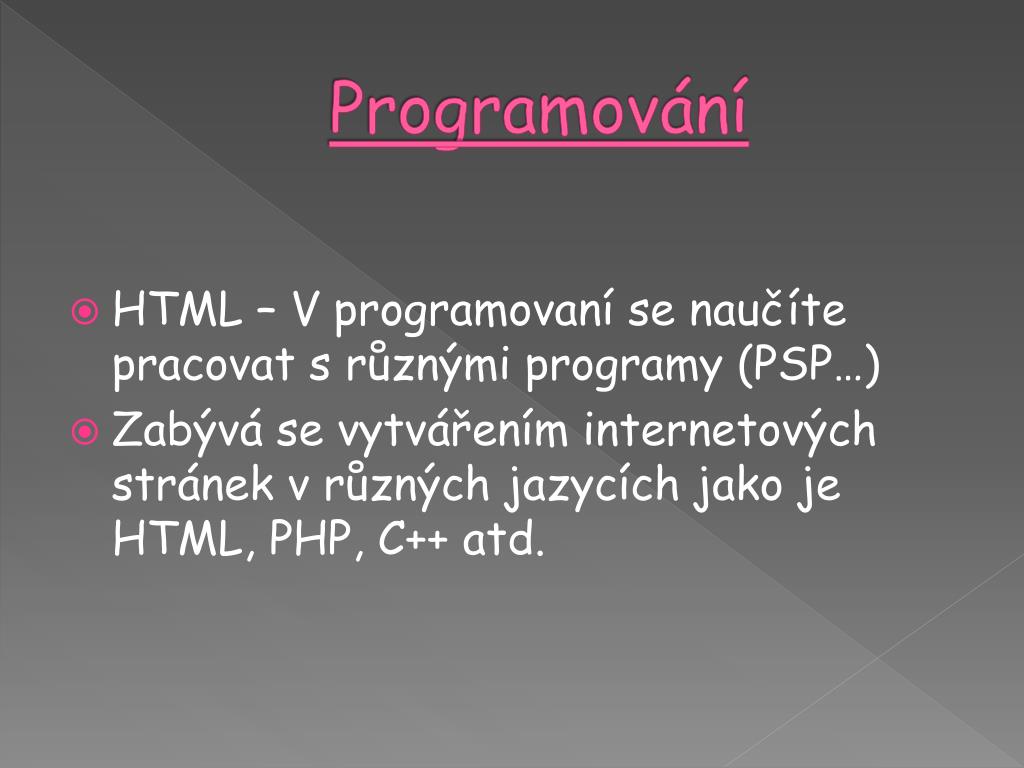 Programování

HTML – V programovaní se naučíte pracovat s různými programy (PSP…)

Zabývá se vytvářením internetových stránek v různých jazycích jako je HTML, PHP, C++ atd.